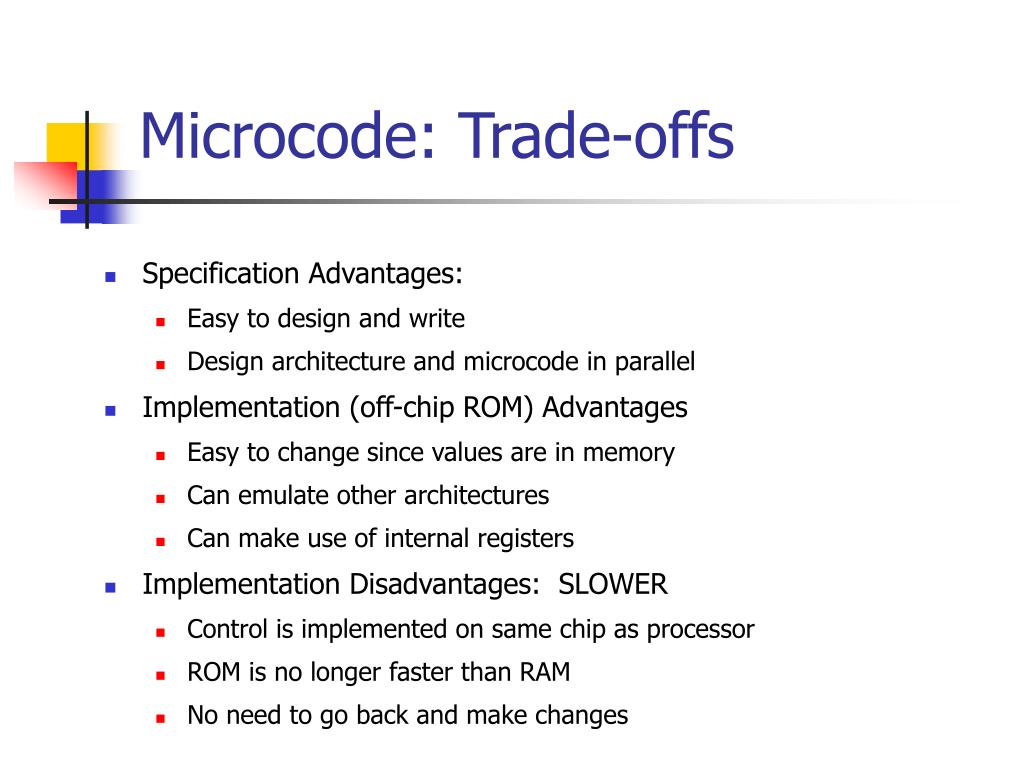 Microcode: Trade-offs

- Specification Advantages:
  - Easy to design and write
  - Design architecture and microcode in parallel
- Implementation (off-chip ROM) Advantages
  - Easy to change since values are in memory
  - Can emulate other architectures
  - Can make use of internal registers
- Implementation Disadvantages: SLOWER
  - Control is implemented on same chip as processor
  - ROM is no longer faster than RAM
  - No need to go back and make changes